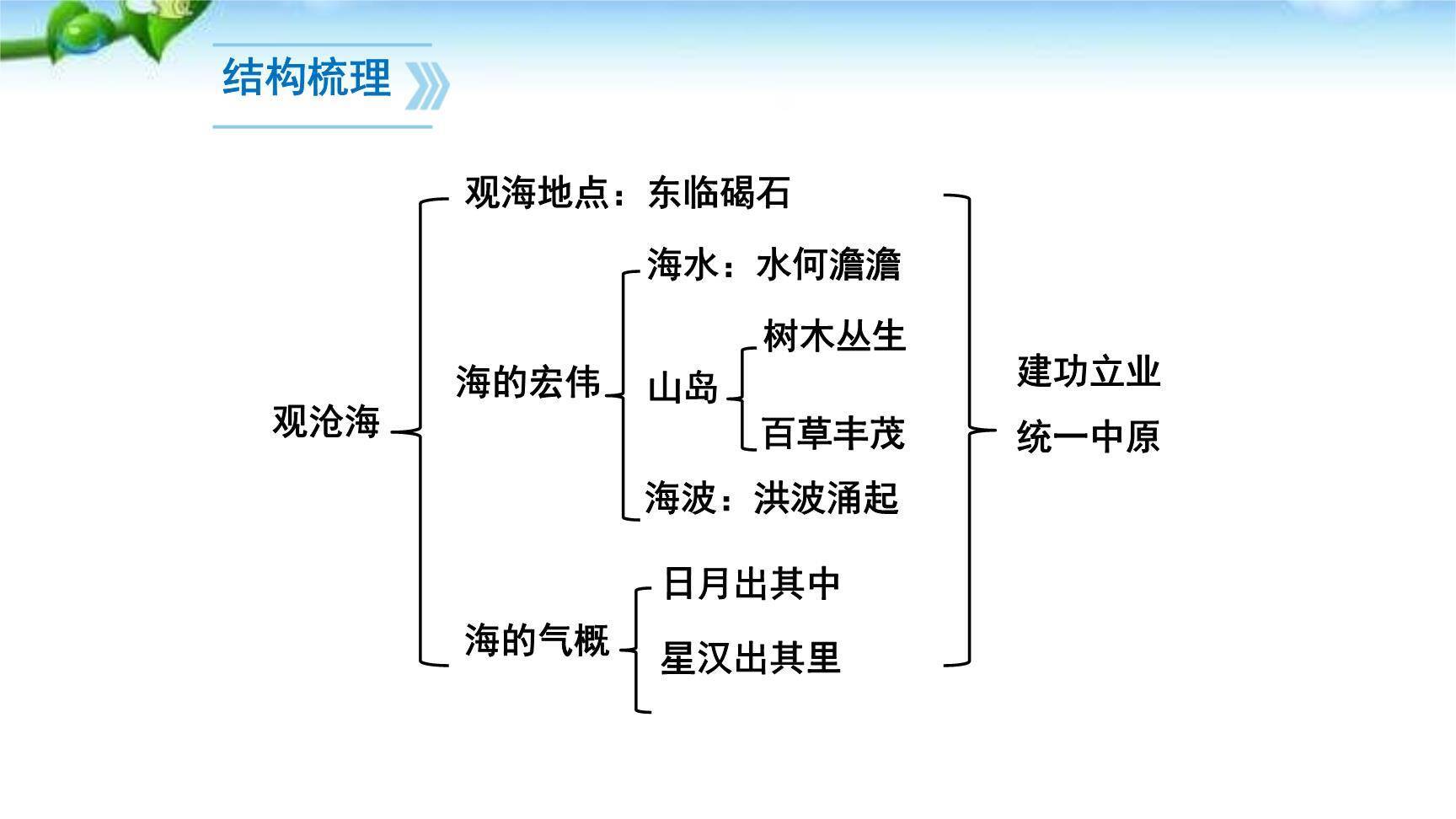 结构梳理

观沧海

观海地点：东临碣石

海的宏伟

海水：水何澹澹

山岛

树木丛生

百草丰茂

海波：洪波涌起

海的气概

日月出其中

星汉出其里

建功立业

统一中原